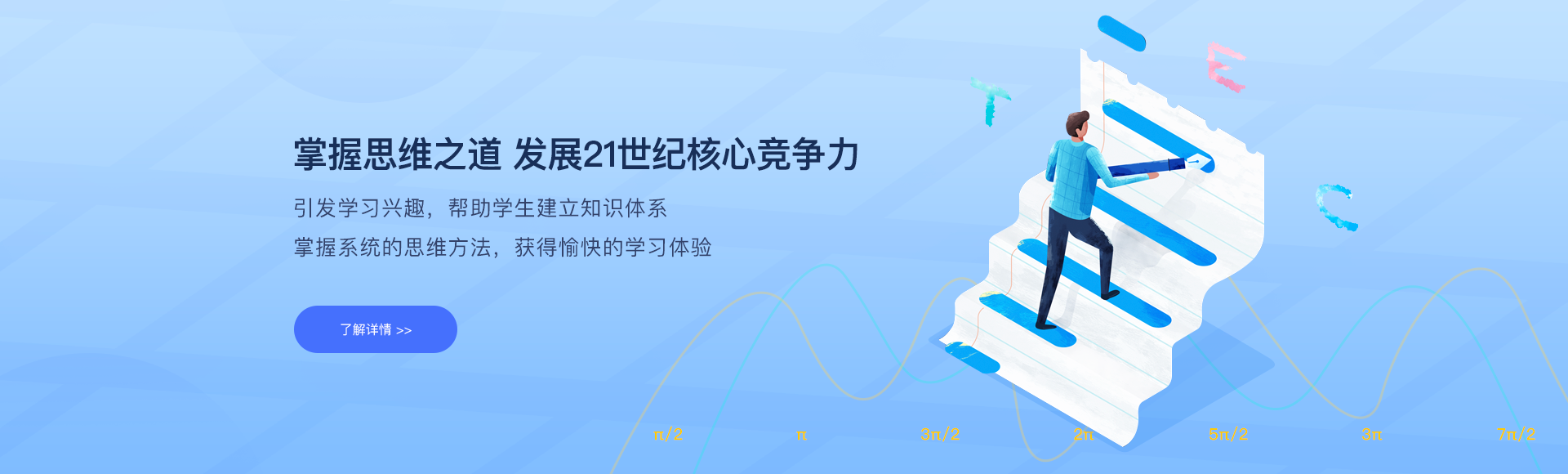 掌握思维之道 发展21世纪核心竞争力

引发学习兴趣，帮助学生建立知识体系

掌握系统的思维方法，获得愉快的学习体验

了解详情 >>

T E C

$\pi/2$ $\pi$ $3\pi/2$ $2\pi$ $5\pi/2$ $3\pi$ $7\pi/2$